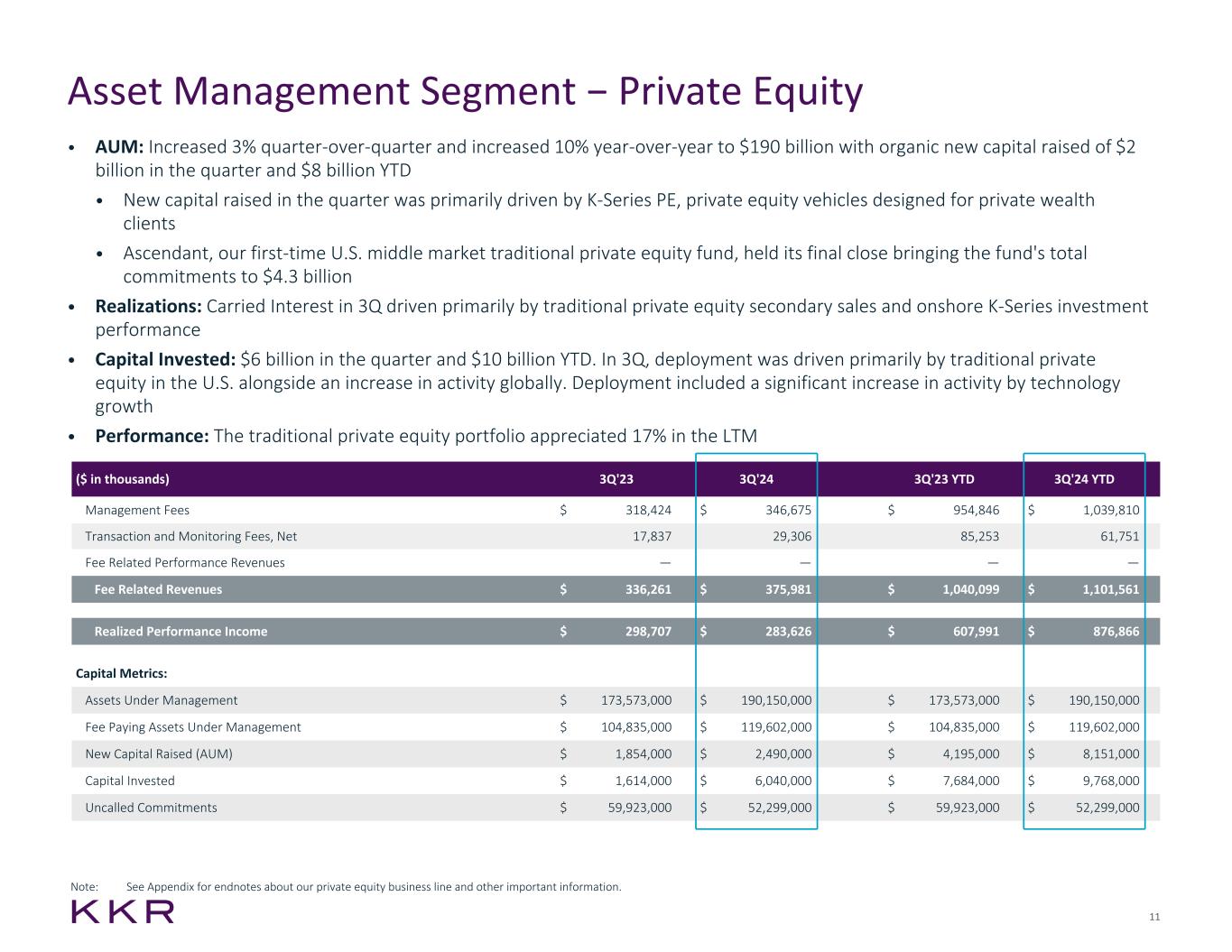 Asset Management Segment – Private Equity

• **AUM:** Increased 3% quarter-over-quarter and increased 10% year-over-year to \$190 billion with organic new capital raised of \$2 billion in the quarter and \$8 billion YTD

  • New capital raised in the quarter was primarily driven by K-Series PE, private equity vehicles designed for private wealth clients

  • Ascendant, our first-time U.S. middle market traditional private equity fund, held its final close bringing the fund's total commitments to \$4.3 billion

• **Realizations:** Carried Interest in 3Q driven primarily by traditional private equity secondary sales and onshore K-Series investment performance

• **Capital Invested:** \$6 billion in the quarter and \$10 billion YTD. In 3Q, deployment was driven primarily by traditional private equity in the U.S. alongside an increase in activity globally. Deployment included a significant increase in activity by technology growth

• **Performance:** The traditional private equity portfolio appreciated 17% in the LTM

| (\$ in thousands) | 3Q'23 | 3Q'24 | 3Q'23 YTD | 3Q'24 YTD |
|---|---|---|---|---|
| Management Fees | \$ 318,424 | \$ 346,675 | \$ 954,846 | \$ 1,039,810 |
| Transaction and Monitoring Fees, Net | 17,837 | 29,306 | 85,253 | 61,751 |
| Fee Related Performance Revenues | — | — | — | — |
| Fee Related Revenues | \$ 336,261 | \$ 375,981 | \$ 1,040,099 | \$ 1,101,561 |
| Realized Performance Income | \$ 298,707 | \$ 283,626 | \$ 607,991 | \$ 876,866 |
| Capital Metrics: | | | | |
| Assets Under Management | \$ 173,573,000 | \$ 190,150,000 | \$ 173,573,000 | \$ 190,150,000 |
| Fee Paying Assets Under Management | \$ 104,835,000 | \$ 119,602,000 | \$ 104,835,000 | \$ 119,602,000 |
| New Capital Raised (AUM) | \$ 1,854,000 | \$ 2,490,000 | \$ 4,195,000 | \$ 8,151,000 |
| Capital Invested | \$ 1,614,000 | \$ 6,040,000 | \$ 7,684,000 | \$ 9,768,000 |
| Uncalled Commitments | \$ 59,923,000 | \$ 52,299,000 | \$ 59,923,000 | \$ 52,299,000 |

Note: See Appendix for endnotes about our private equity business line and other important information.

KKR

11